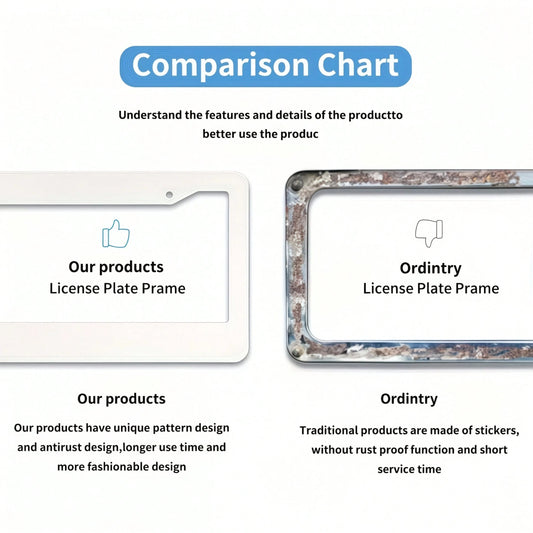 Comparison Chart

Understand the features and details of the productto better use the produc

Our products
License Plate Prame

Ordintry
License Plate Prame

Our products

Our products have unique pattern design and antirust design,longer use time and more fashionable design

Ordintry

Traditional products are made of stickers, without rust proof function and short service time